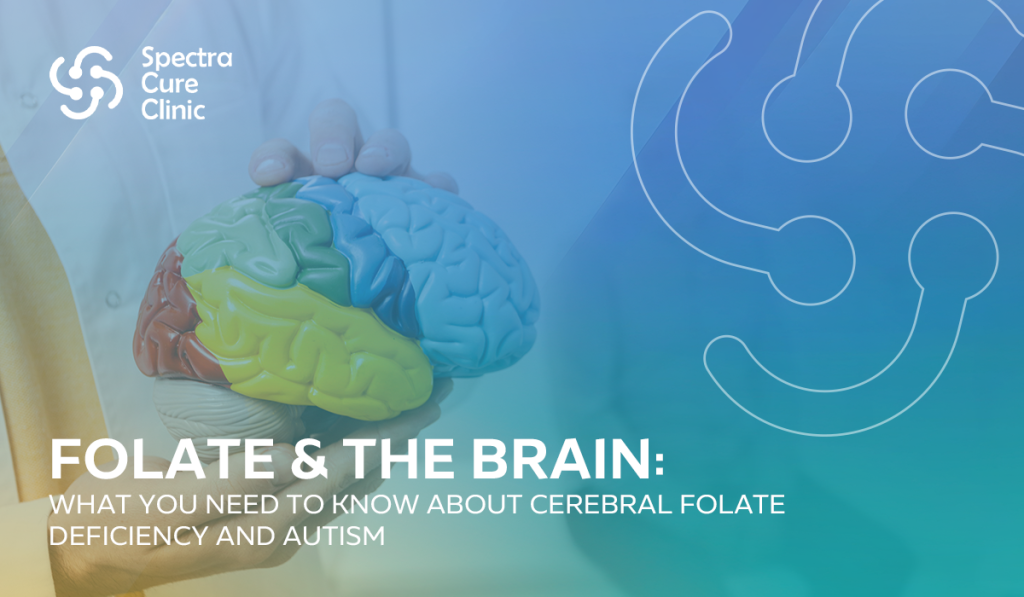 Spectra Cure Clinic

FOLATE & THE BRAIN:
WHAT YOU NEED TO KNOW ABOUT CEREBRAL FOLATE DEFICIENCY AND AUTISM